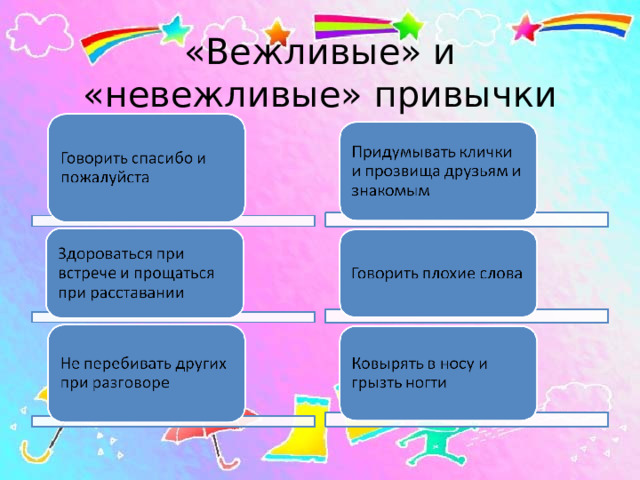 «Вежливые» и «невежливые» привычки

Говорить спасибо и пожалуйста

Здороваться при встрече и прощаться при расставании

Не перебивать других при разговоре

Придумывать клички и прозвища друзьям и знакомым

Говорить плохие слова

Ковырять в носу и грызть ногти